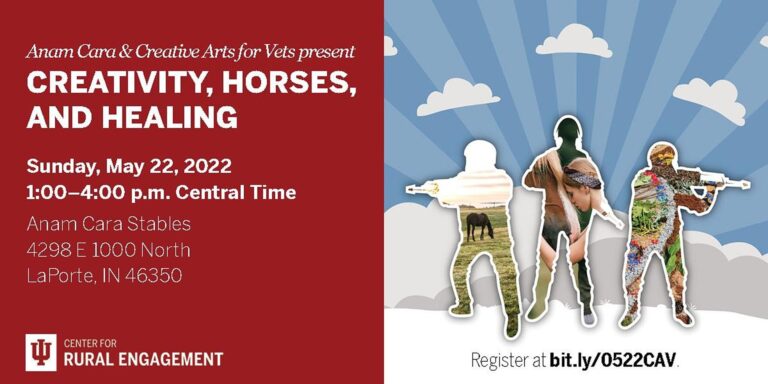 Anam Cara & Creative Arts for Vets present
CREATIVITY, HORSES, AND HEALING

Sunday, May 22, 2022
1:00–4:00 p.m. Central Time

Anam Cara Stables
4298 E 1000 North
LaPorte, IN 46350

CENTER FOR
RURAL ENGAGEMENT

Register at bit.ly/0522CAV.